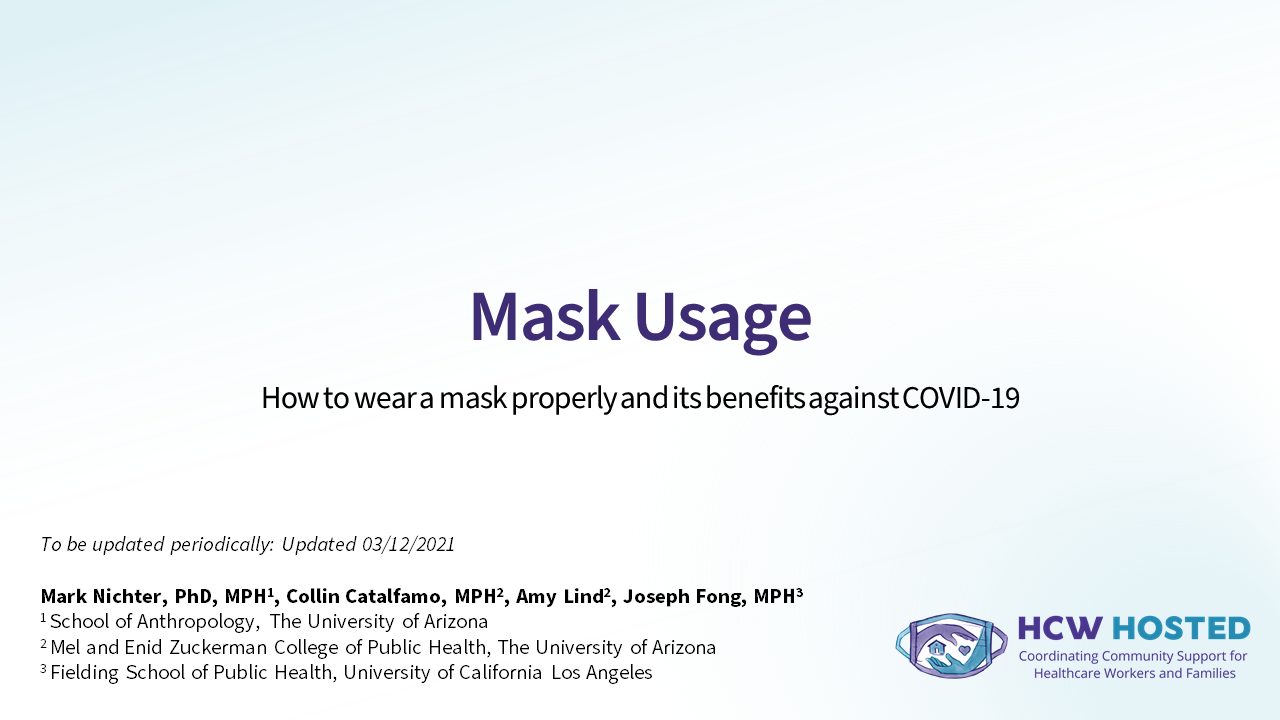 Mask Usage

How to wear a mask properly and its benefits against COVID-19

To be updated periodically: Updated 03/12/2021

Mark Nichter, PhD, MPH$^1$, Collin Catalfamo, MPH$^2$, Amy Lind$^2$, Joseph Fong, MPH$^3$
$^1$ School of Anthropology, The University of Arizona
$^2$ Mel and Enid Zuckerman College of Public Health, The University of Arizona
$^3$ Fielding School of Public Health, University of California Los Angeles

HCW HOSTED
Coordinating Community Support for Healthcare Workers and Families